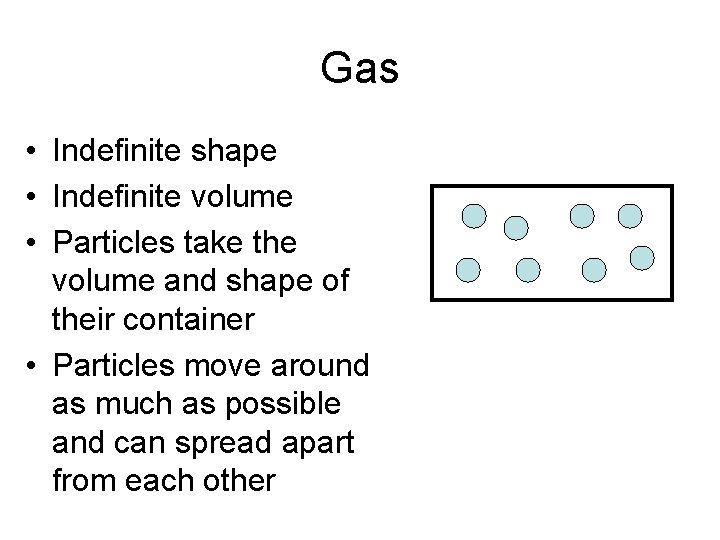 Gas

• Indefinite shape
• Indefinite volume
• Particles take the volume and shape of their container
• Particles move around as much as possible and can spread apart from each other